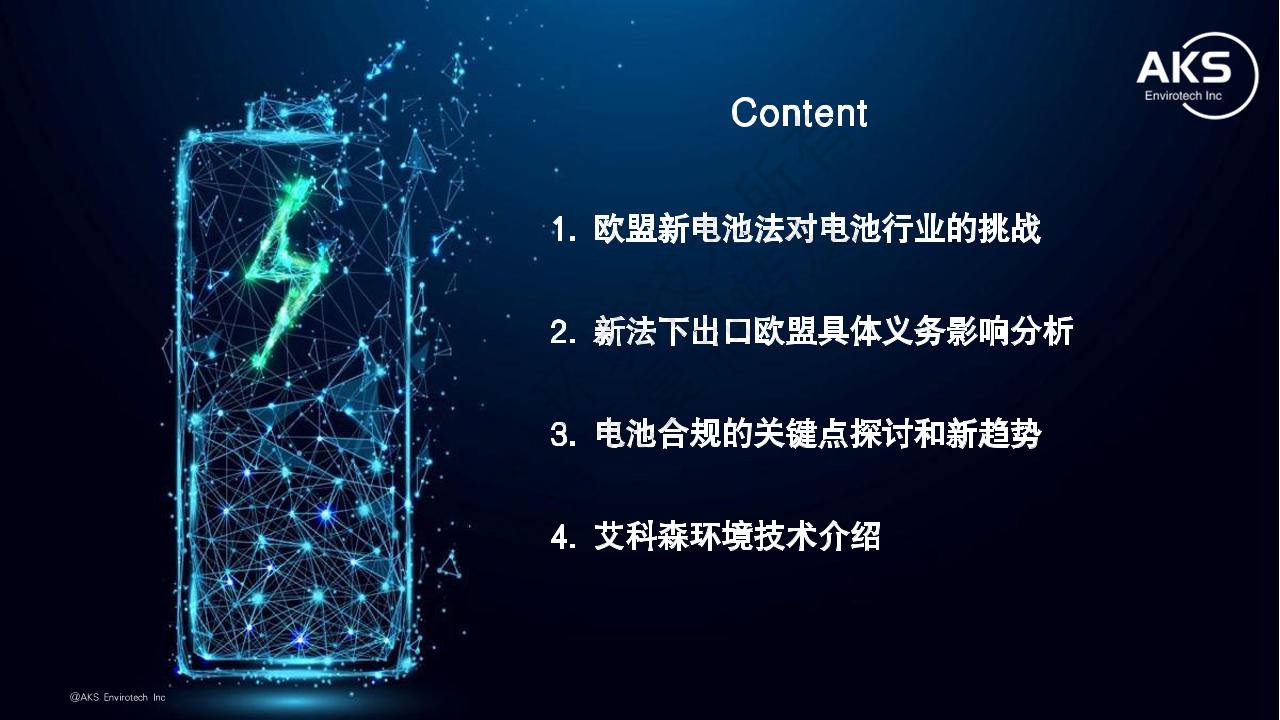 AKS
Envirotech Inc

Content

1. 欧盟新电池法对电池行业的挑战

2. 新法下出口欧盟具体义务影响分析

3. 电池合规的关键点探讨和新趋势

4. 艾科森环境技术介绍

@AKS Envirotech Inc